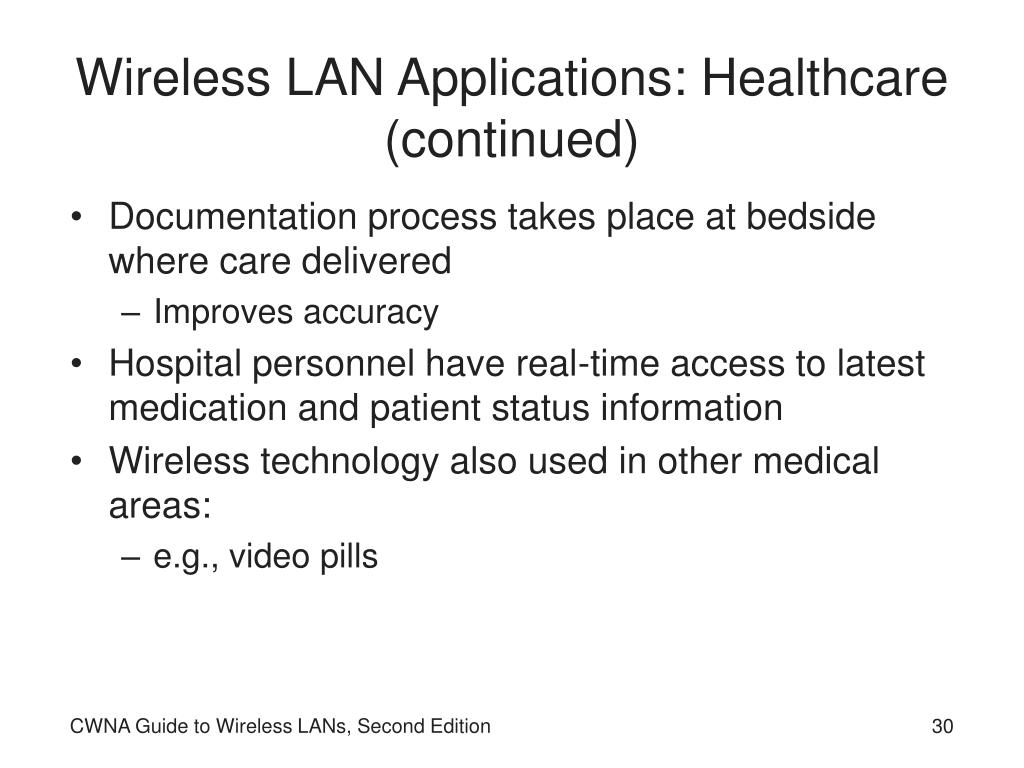 Wireless LAN Applications: Healthcare (continued)

• Documentation process takes place at bedside where care delivered
– Improves accuracy
• Hospital personnel have real-time access to latest medication and patient status information
• Wireless technology also used in other medical areas:
– e.g., video pills

CWNA Guide to Wireless LANs, Second Edition

30